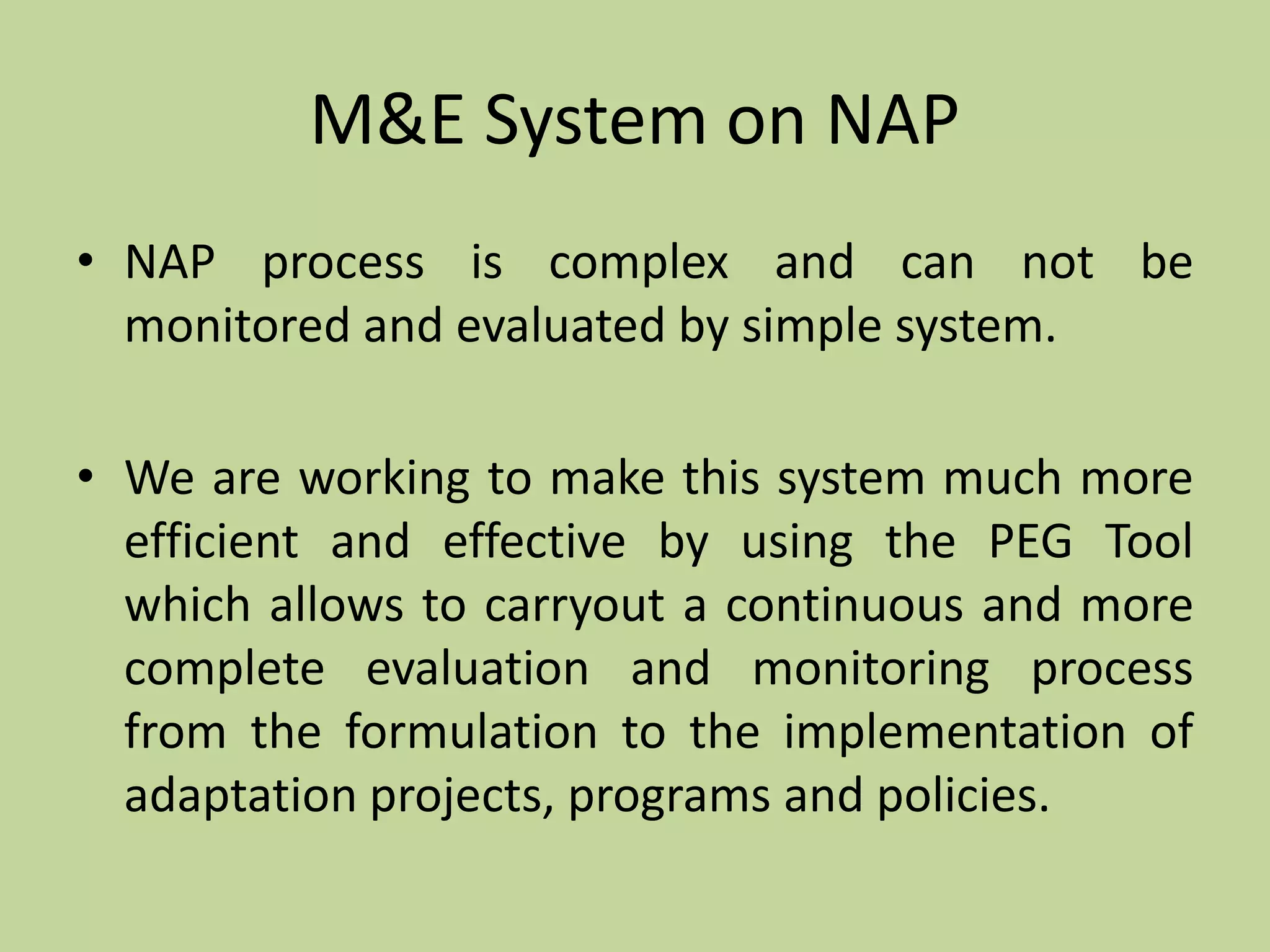 M&E System on NAP

• NAP process is complex and can not be monitored and evaluated by simple system.

• We are working to make this system much more efficient and effective by using the PEG Tool which allows to carryout a continuous and more complete evaluation and monitoring process from the formulation to the implementation of adaptation projects, programs and policies.